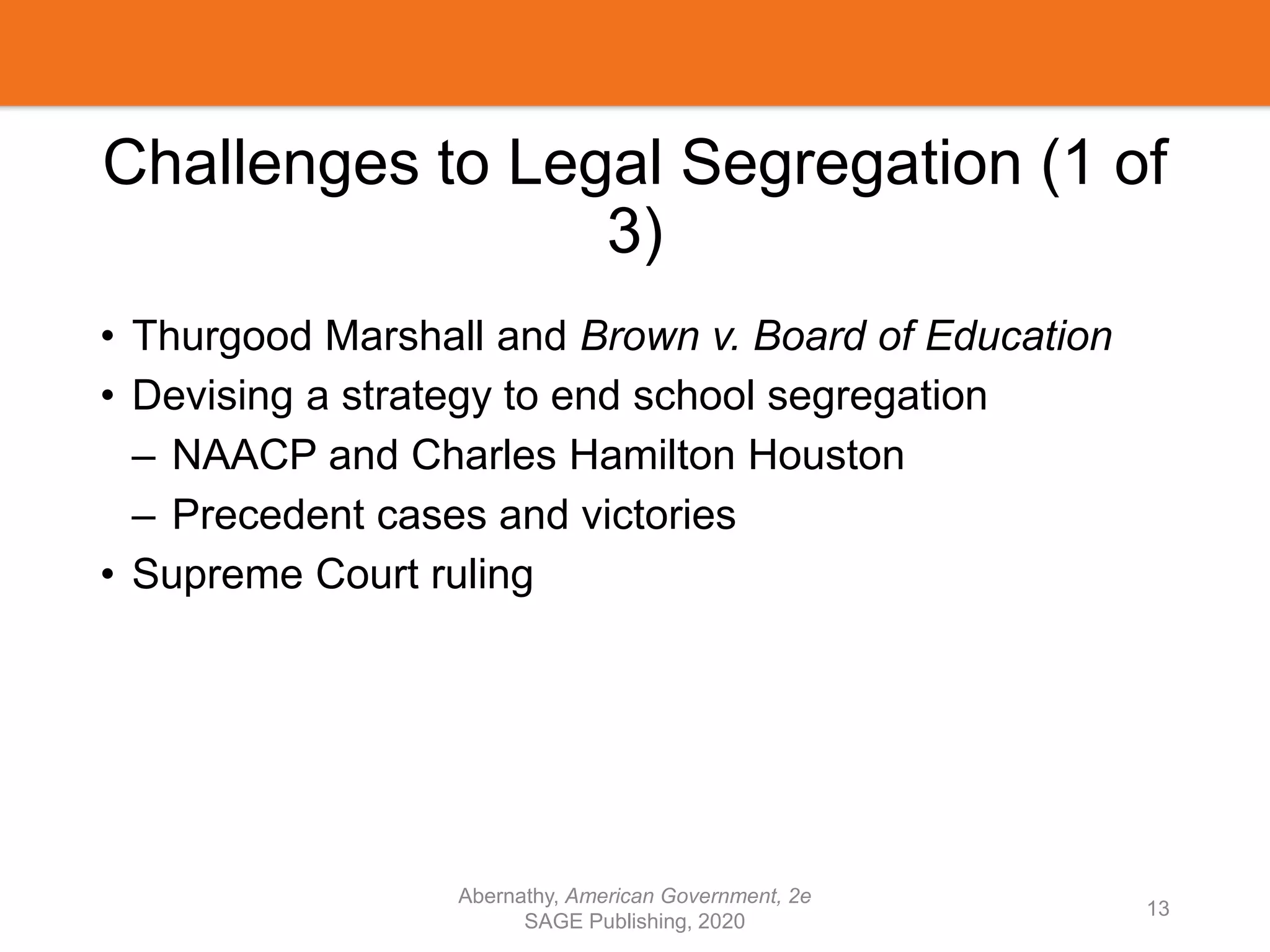 Challenges to Legal Segregation (1 of 3)

• Thurgood Marshall and Brown v. Board of Education
• Devising a strategy to end school segregation
– NAACP and Charles Hamilton Houston
– Precedent cases and victories
• Supreme Court ruling

Abernathy, American Government, 2e
SAGE Publishing, 2020

13